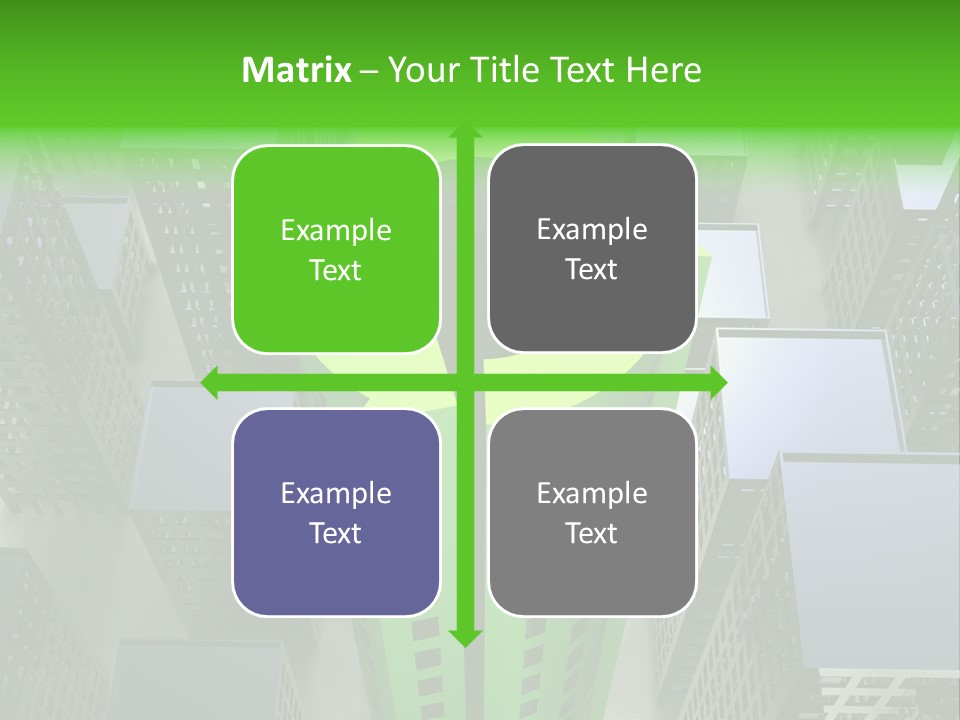 Matrix – Your Title Text Here

Example Text

Example Text

Example Text

Example Text